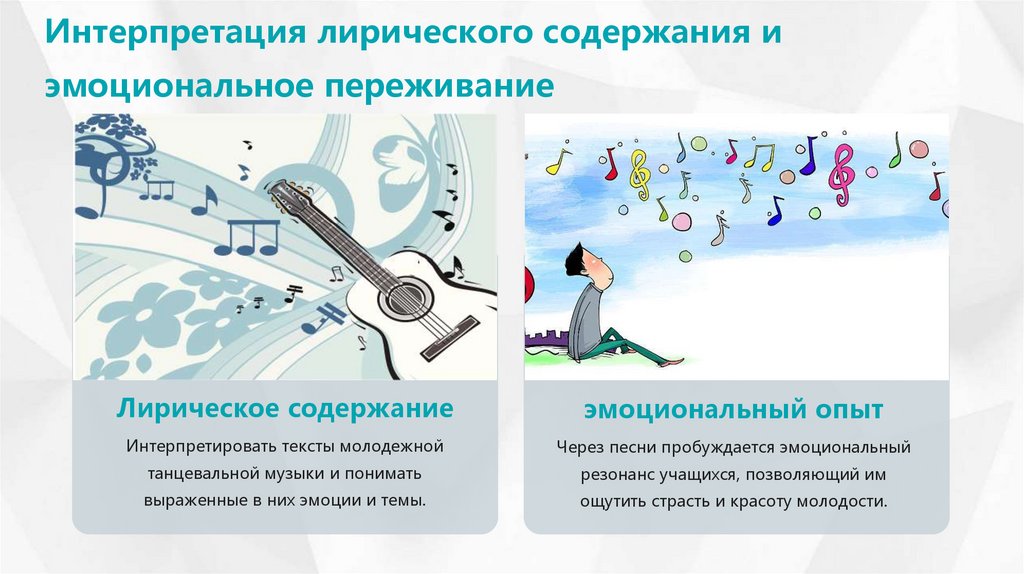 Интерпретация лирического содержания и эмоциональное переживание

Лирическое содержание

Интерпретировать тексты молодежной танцевальной музыки и понимать выраженные в них эмоции и темы.

эмоциональный опыт

Через песни пробуждается эмоциональный резонанс учащихся, позволяющий им ощутить страсть и красоту молодости.